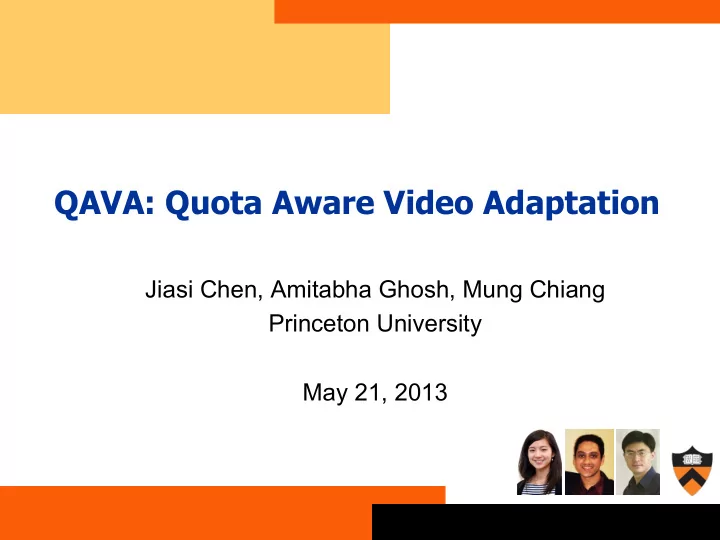 QAVA: Quota Aware Video Adaptation

Jiasi Chen, Amitabha Ghosh, Mung Chiang
Princeton University

May 21, 2013